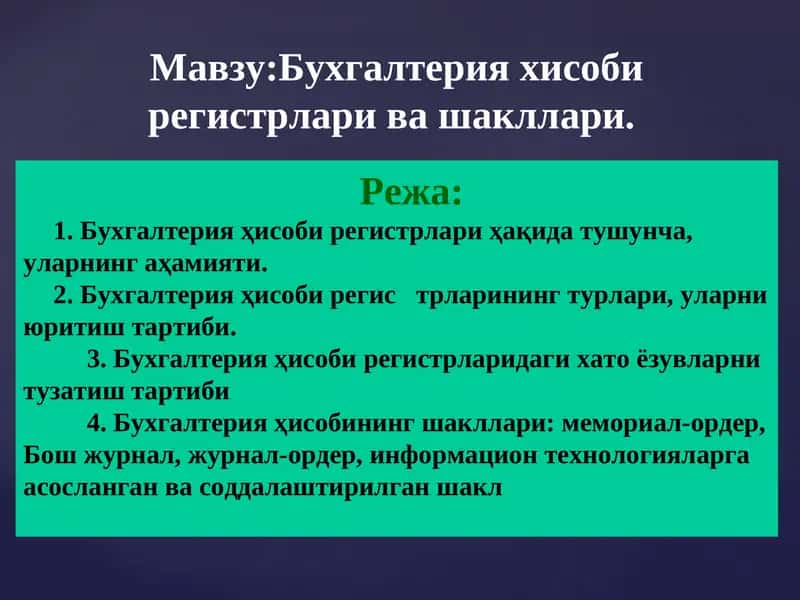 Мавзу:Бухгалтерия хисоби регистрлари ва шакллари.

Режа:

1. Бухгалтерия ҳисоби регистрлари ҳақида тушунча, уларнинг аҳамияти.

2. Бухгалтерия ҳисоби регис трларининг турлари, уларни юритиш тартиби.

3. Бухгалтерия ҳисоби регистрларидаги хато ёзувларни тузатиш тартиби

4. Бухгалтерия ҳисобининг шакллари: мемориал-ордер, Бош журнал, журнал-ордер, информацион технологияларга асосланган ва соддалаштирилган шакл